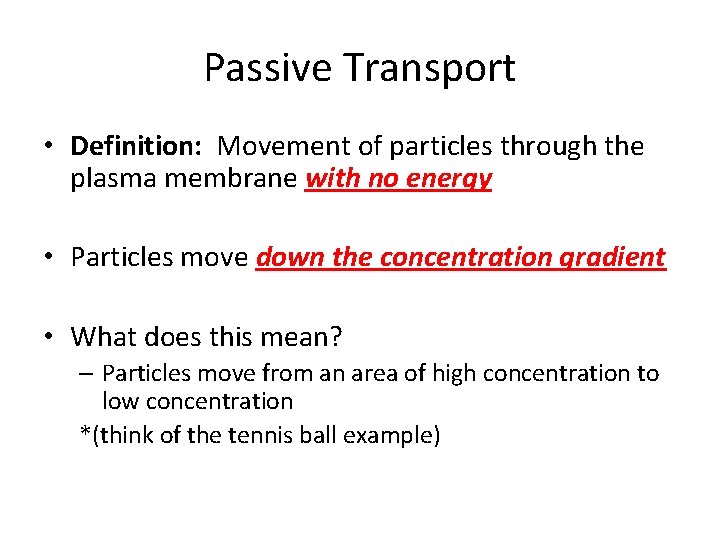 Passive Transport

• Definition: Movement of particles through the plasma membrane with no energy

• Particles move down the concentration gradient

• What does this mean?
– Particles move from an area of high concentration to low concentration
*(think of the tennis ball example)